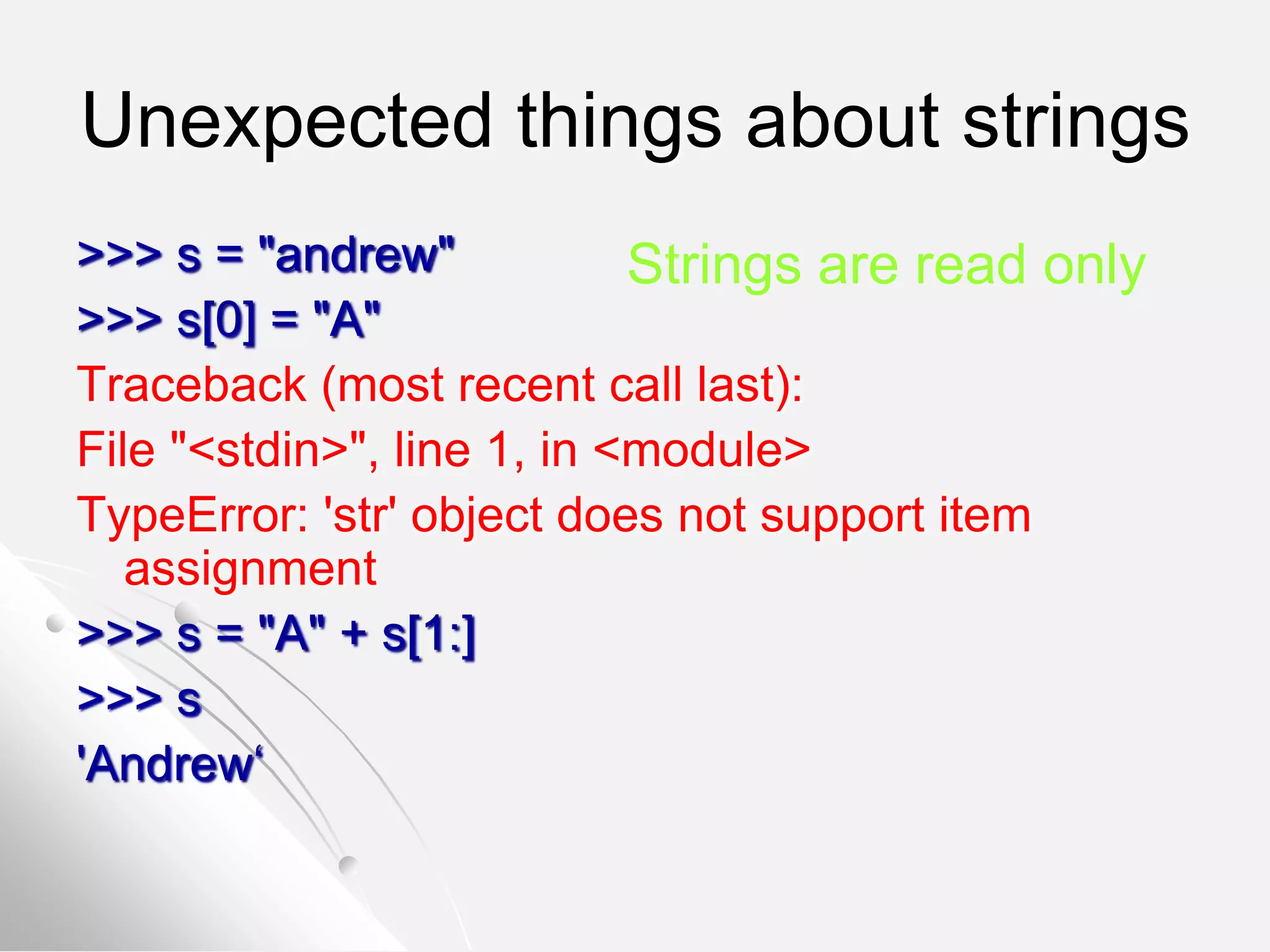 Unexpected things about strings

>>> s = "andrew"

Strings are read only

>>> s[0] = "A"

Traceback (most recent call last):

File "<stdin>", line 1, in <module>

TypeError: 'str' object does not support item assignment

>>> s = "A" + s[1:]

>>> s

'Andrew‘